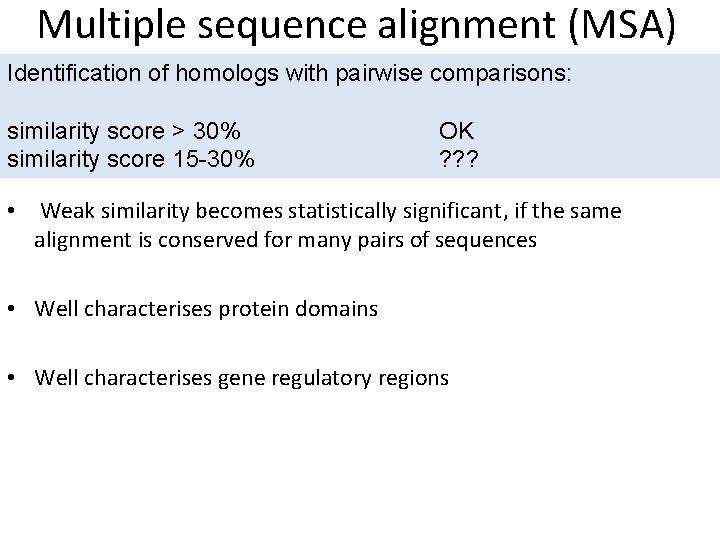 Multiple sequence alignment (MSA)

Identification of homologs with pairwise comparisons:

similarity score > 30% OK
similarity score 15-30% ???

• Weak similarity becomes statistically significant, if the same alignment is conserved for many pairs of sequences

• Well characterises protein domains

• Well characterises gene regulatory regions